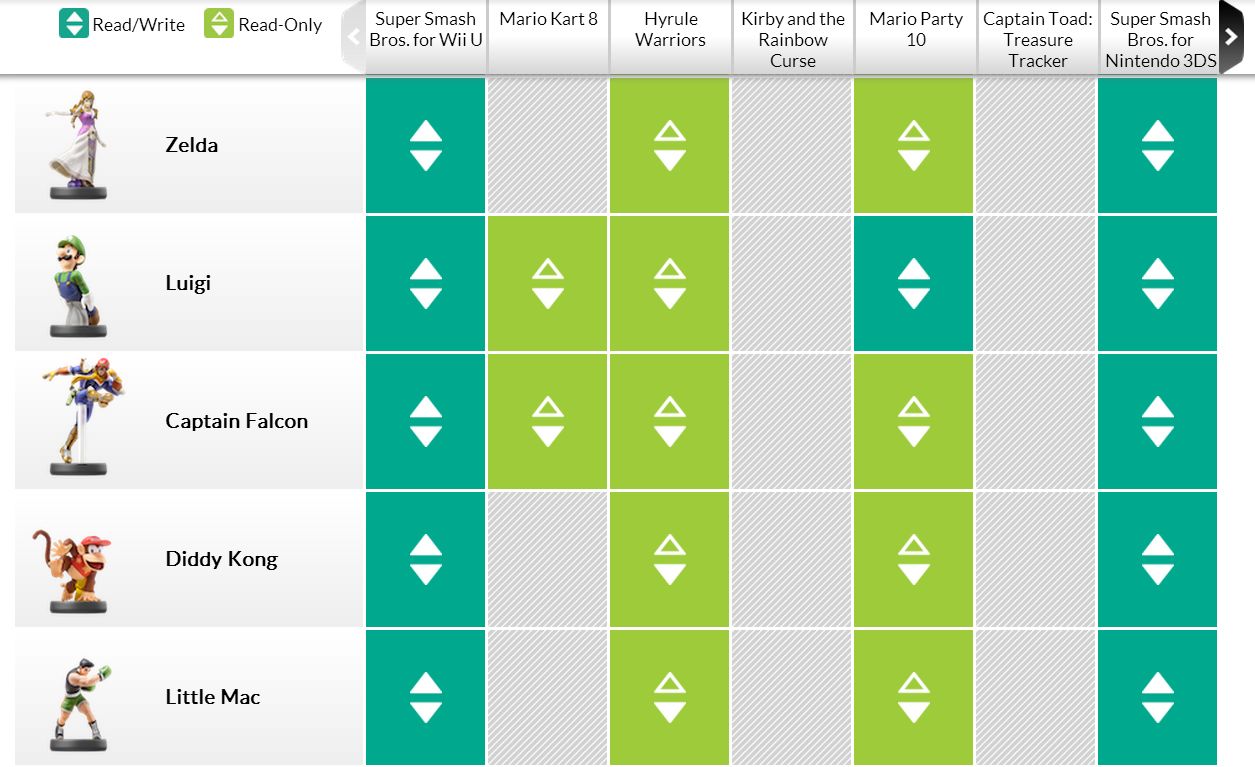 Read/Write Read-Only

| | Super Smash Bros. for Wii U | Mario Kart 8 | Hyrule Warriors | Kirby and the Rainbow Curse | Mario Party 10 | Captain Toad: Treasure Tracker | Super Smash Bros. for Nintendo 3DS |
|---|---|---|---|---|---|---|---|
| Zelda | | | | | | | |
| Luigi | | | | | | | |
| Captain Falcon | | | | | | | |
| Diddy Kong | | | | | | | |
| Little Mac | | | | | | | |